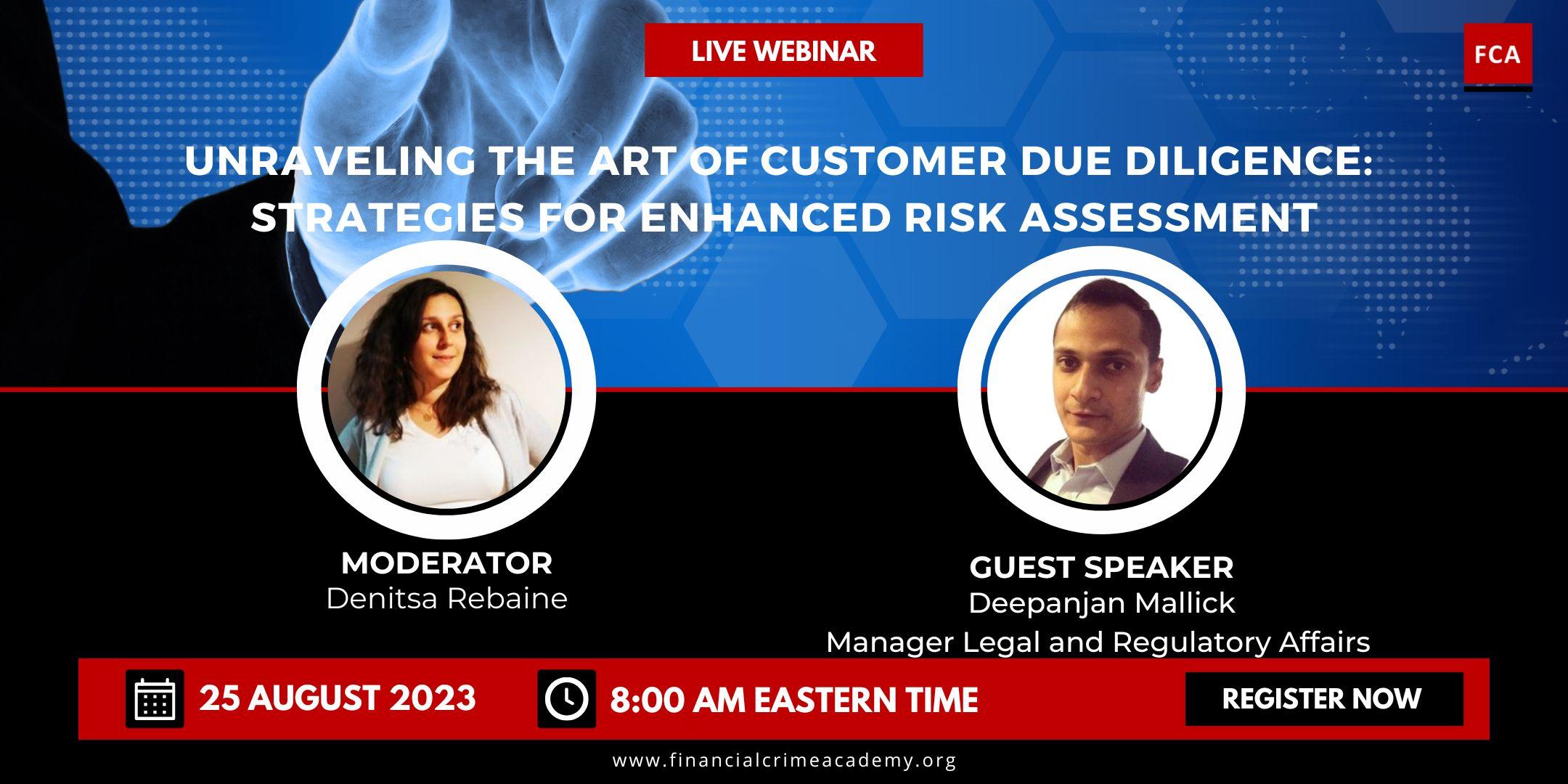 LIVE WEBINAR

FCA

UNRAVELING THE ART OF CUSTOMER DUE DILIGENCE: STRATEGIES FOR ENHANCED RISK ASSESSMENT

MODERATOR
Denitsa Rebaine

GUEST SPEAKER
Deepanjan Mallick
Manager Legal and Regulatory Affairs

25 AUGUST 2023

8:00 AM EASTERN TIME

REGISTER NOW

www.financialcrimeacademy.org